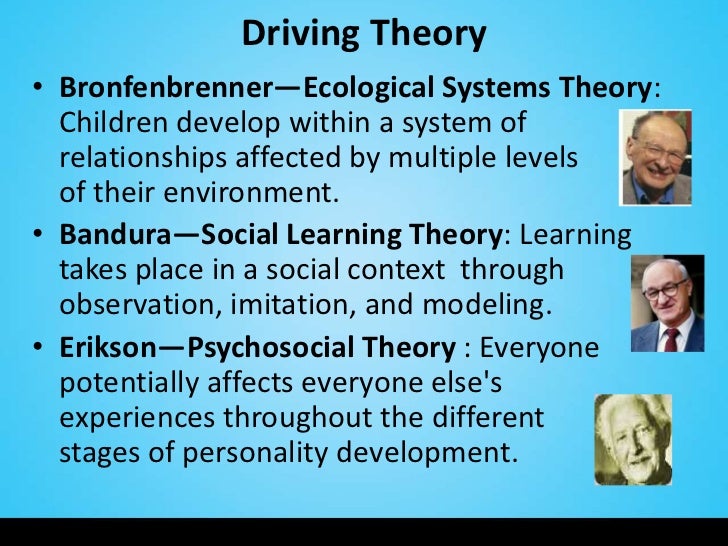 Driving Theory

• Bronfenbrenner—Ecological Systems Theory: Children develop within a system of relationships affected by multiple levels of their environment.

• Bandura—Social Learning Theory: Learning takes place in a social context through observation, imitation, and modeling.

• Erikson—Psychosocial Theory : Everyone potentially affects everyone else's experiences throughout the different stages of personality development.